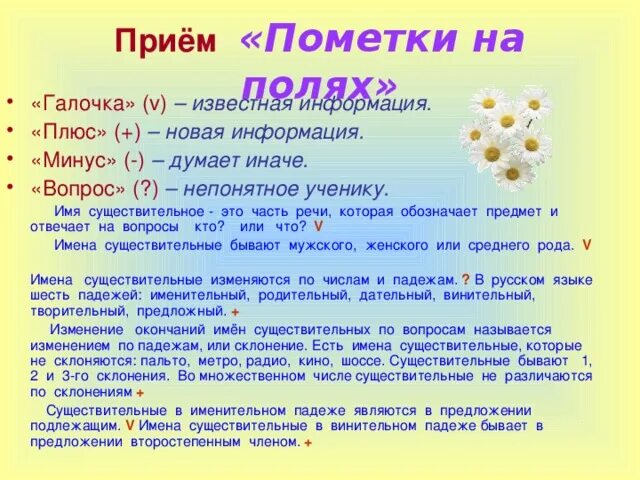 Приём «Пометки на полях»

• «Галочка» (v) – известная информация.
• «Плюс» (+) – новая информация.
• «Минус» (-) – думает иначе.
• «Вопрос» (?) – непонятное ученику.

Имя существительное - это часть речи, которая обозначает предмет и отвечает на вопросы кто? или что? V

Имена существительные бывают мужского, женского или среднего рода. V

Имена существительные изменяются по числам и падежам. ? В русском языке шесть падежей: именительный, родительный, дательный, винительный, творительный, предложный. +

Изменение окончаний имён существительных по вопросам называется изменением по падежам, или склонение. Есть имена существительные, которые не склоняются: пальто, метро, радио, кино, шоссе. Существительные бывают 1, 2 и 3-го склонения. Во множественном числе существительные не различаются по склонениям +

Существительные в именительном падеже являются в предложении подлежащим. V Имена существительные в винительном падеже бывает в предложении второстепенным членом. +